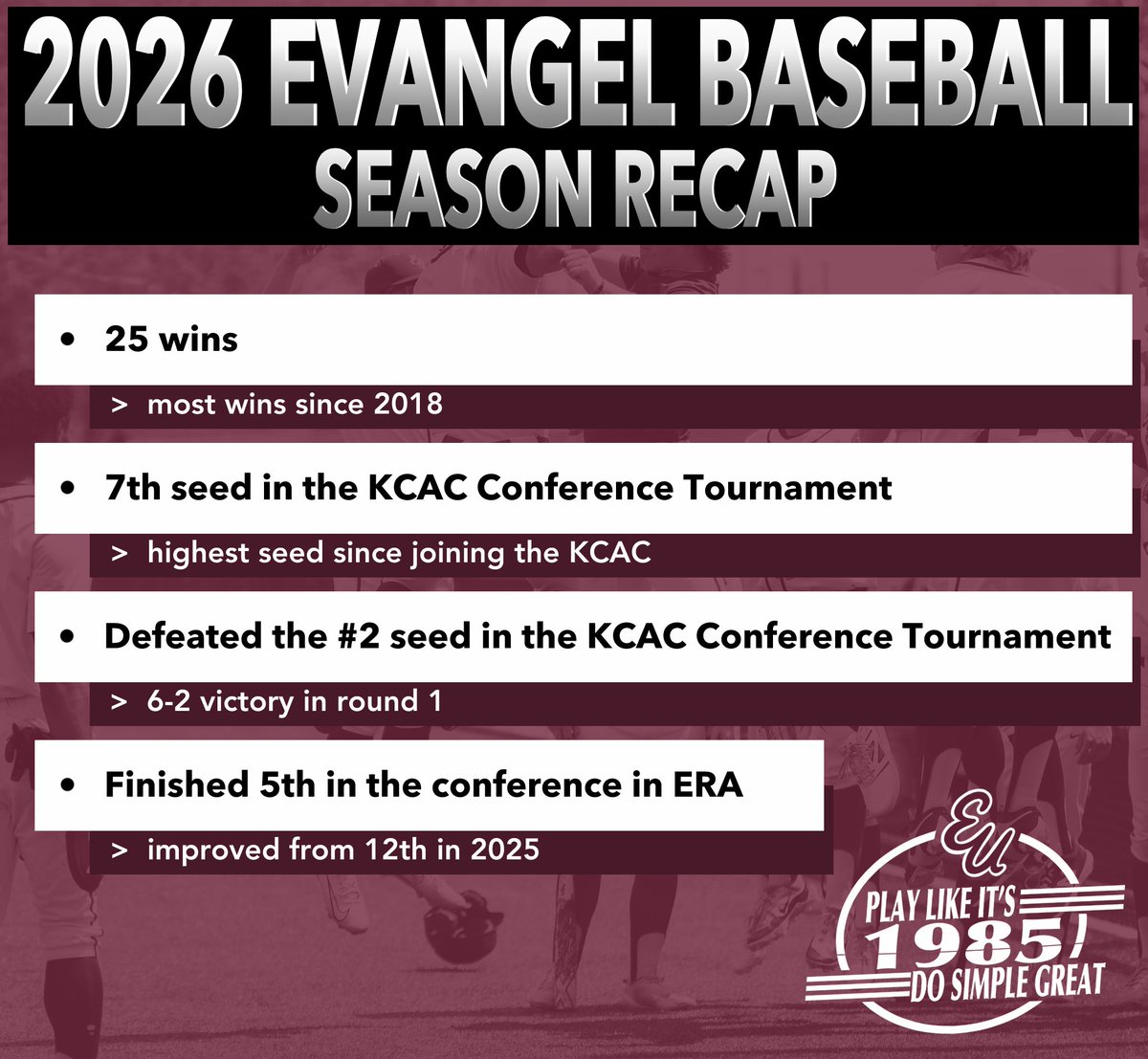 2026 EVANGEL BASEBALL
SEASON RECAP

• 25 wins
> most wins since 2018

• 7th seed in the KCAC Conference Tournament
> highest seed since joining the KCAC

• Defeated the #2 seed in the KCAC Conference Tournament
> 6-2 victory in round 1

• Finished 5th in the conference in ERA
> improved from 12th in 2025

EU
PLAY LIKE IT'S
1985
DO SIMPLE GREAT